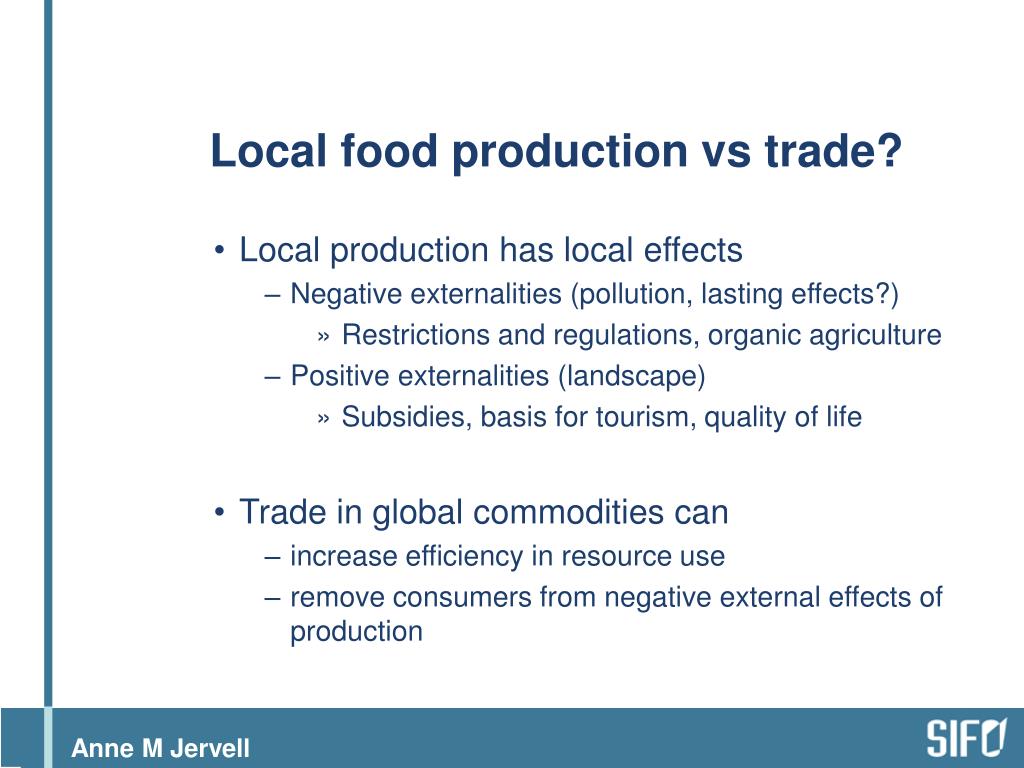 Local food production vs trade?

• Local production has local effects
– Negative externalities (pollution, lasting effects?)
» Restrictions and regulations, organic agriculture
– Positive externalities (landscape)
» Subsidies, basis for tourism, quality of life

• Trade in global commodities can
– increase efficiency in resource use
– remove consumers from negative external effects of production

Anne M Jervell

SIFO